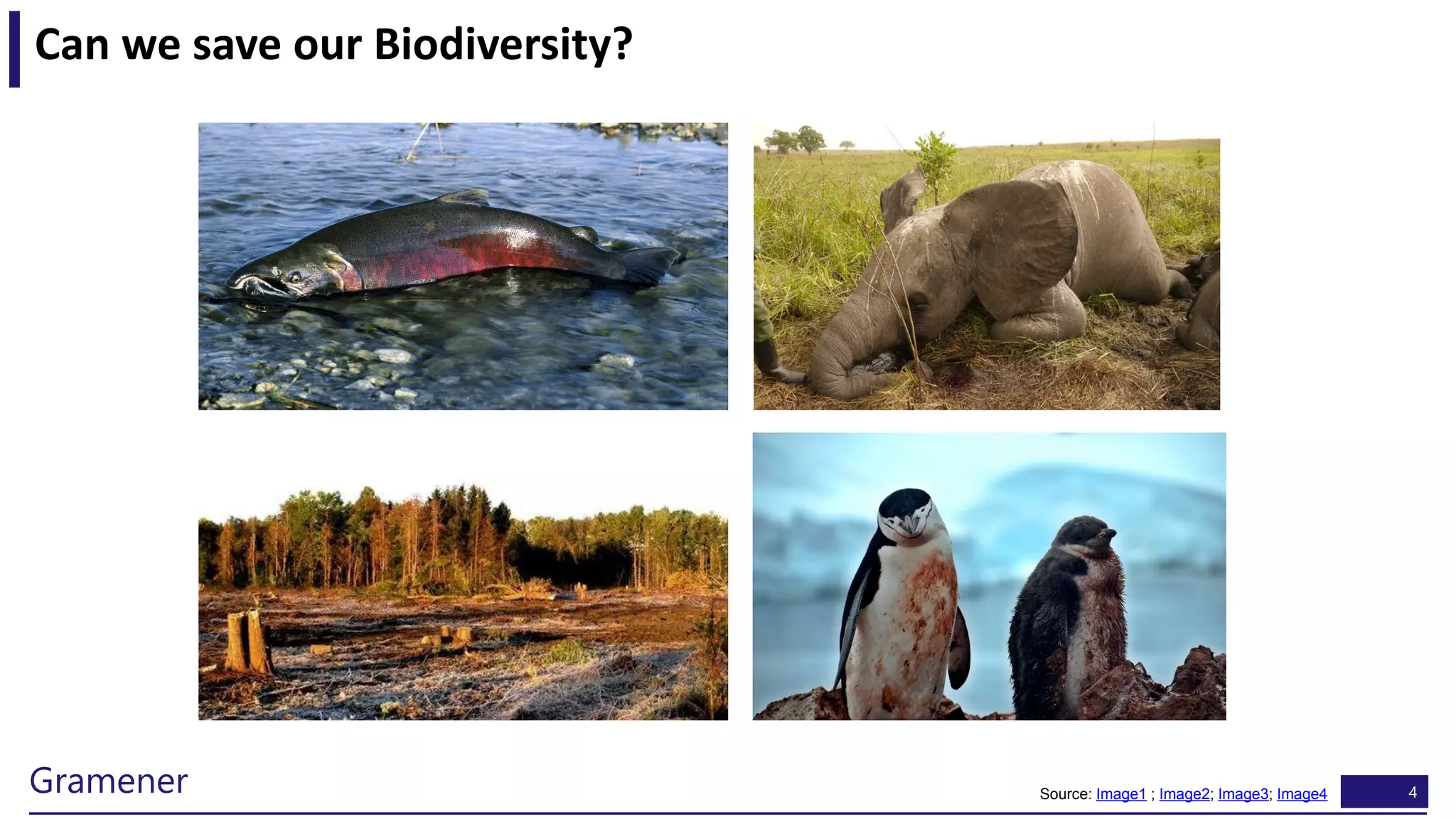 Can we save our Biodiversity?

Gramener

Source: Image1 ; Image2; Image3; Image4

4